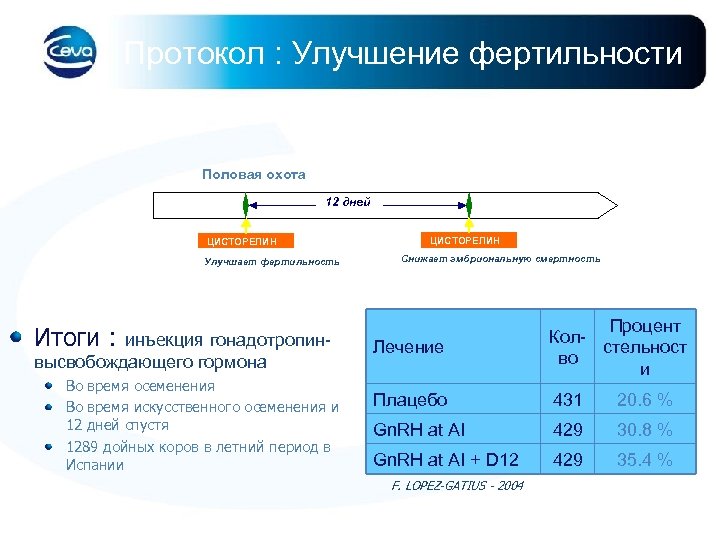 Ceva

Протокол : Улучшение фертильности

Половая охота

12 дней

ЦИСТОРЕЛИН

Улучшает фертильность

ЦИСТОРЕЛИН

Снижает эмбриональную смертность

Итоги : инъекция гонадотропин-высвобождающего гормона

Во время осеменения

Во время искусственного осеменения и 12 дней спустя

1289 дойных коров в летний период в Испании

| Лечение | Кол-во | Процент стельности |
|---|---|---|
| Плацебо | 431 | 20.6 % |
| GnRH at AI | 429 | 30.8 % |
| GnRH at AI + D12 | 429 | 35.4 % |

F. LOPEZ-GATIUS - 2004